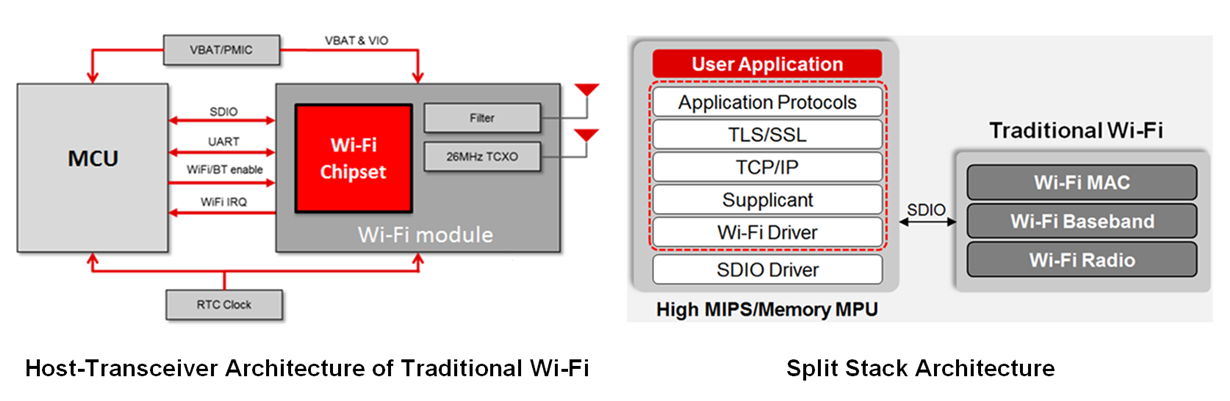 VBAT/PMIC

VBAT & VIO

MCU

SDIO

UART

WiFi/BT enable

WiFi IRQ

Wi-Fi Chipset

Filter

26MHz TCXO

Wi-Fi module

RTC Clock

Host-Transceiver Architecture of Traditional Wi-Fi

User Application

Application Protocols

TLS/SSL

TCP/IP

Supplicant

Wi-Fi Driver

SDIO Driver

High MIPS/Memory MPU

SDIO

Traditional Wi-Fi

Wi-Fi MAC

Wi-Fi Baseband

Wi-Fi Radio

Split Stack Architecture